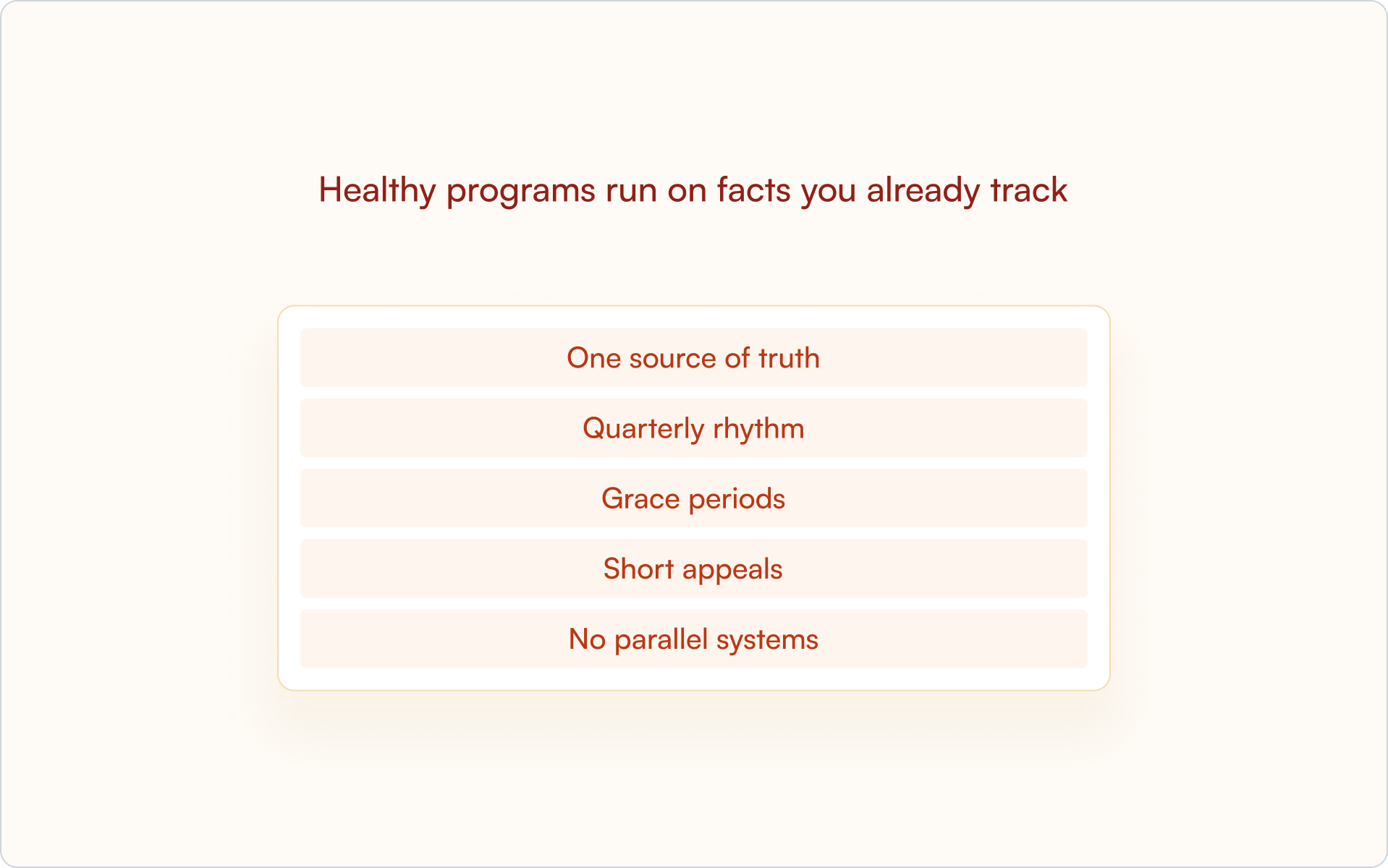 Healthy programs run on facts you already track

One source of truth

Quarterly rhythm

Grace periods

Short appeals

No parallel systems